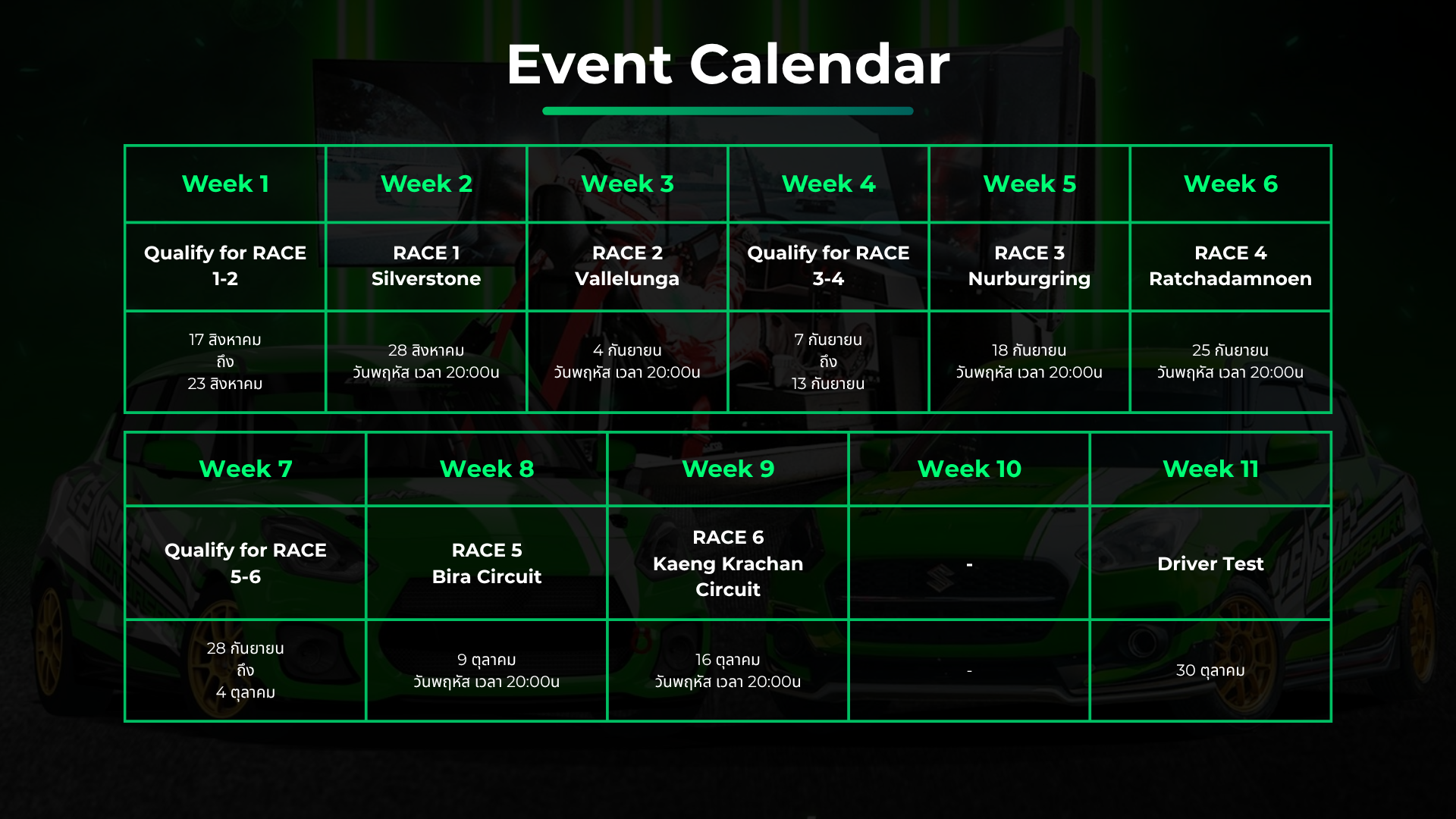 Event Calendar

| Week 1 | Week 2 | Week 3 | Week 4 | Week 5 | Week 6 |
|---|---|---|---|---|---|
| Qualify for RACE 1-2 | RACE 1 Silverstone | RACE 2 Vallelunga | Qualify for RACE 3-4 | RACE 3 Nurburgring | RACE 4 Ratchadamnoen |
| 17 สิงหาคม ถึง 23 สิงหาคม | 28 สิงหาคม วันพฤหัส เวลา 20:00น | 4 กันยายน วันพฤหัส เวลา 20:00น | 7 กันยายน ถึง 13 กันยายน | 18 กันยายน วันพฤหัส เวลา 20:00น | 25 กันยายน วันพฤหัส เวลา 20:00น |

| Week 7 | Week 8 | Week 9 | Week 10 | Week 11 |
|---|---|---|---|---|
| Qualify for RACE 5-6 | RACE 5 Bira Circuit | RACE 6 Kaeng Krachan Circuit | - | Driver Test |
| 28 กันยายน ถึง 4 ตุลาคม | 9 ตุลาคม วันพฤหัส เวลา 20:00น | 16 ตุลาคม วันพฤหัส เวลา 20:00น | - | 30 ตุลาคม |